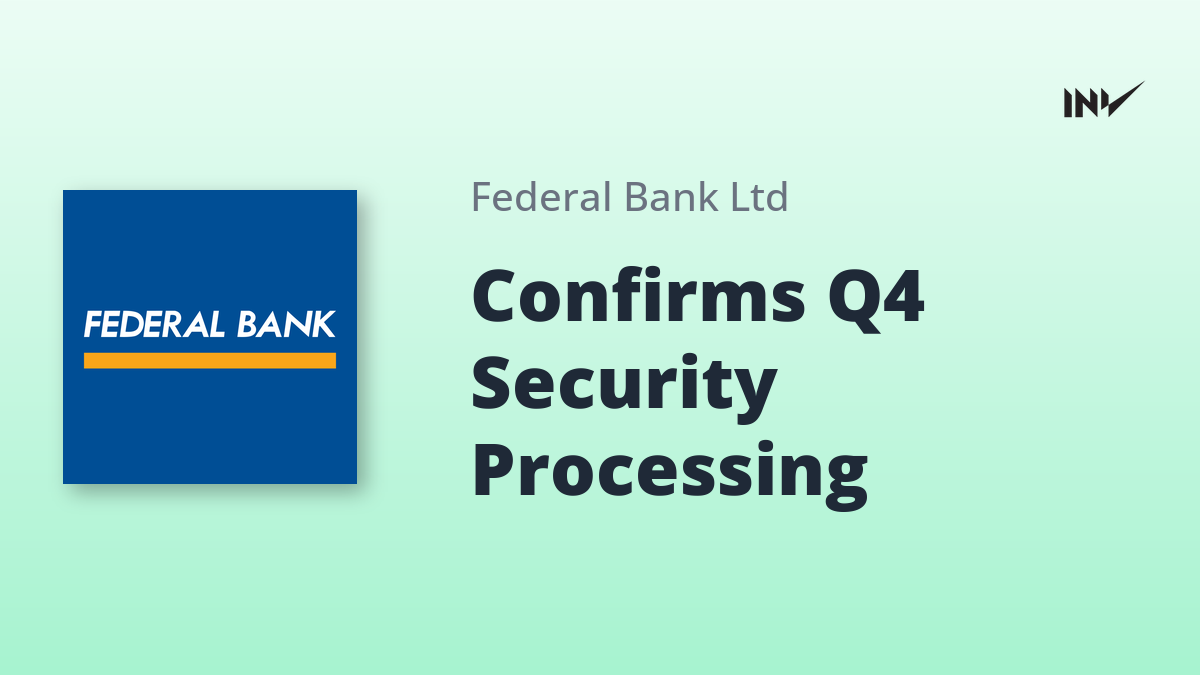 INV

FEDERAL BANK

Federal Bank Ltd

Confirms Q4 Security Processing